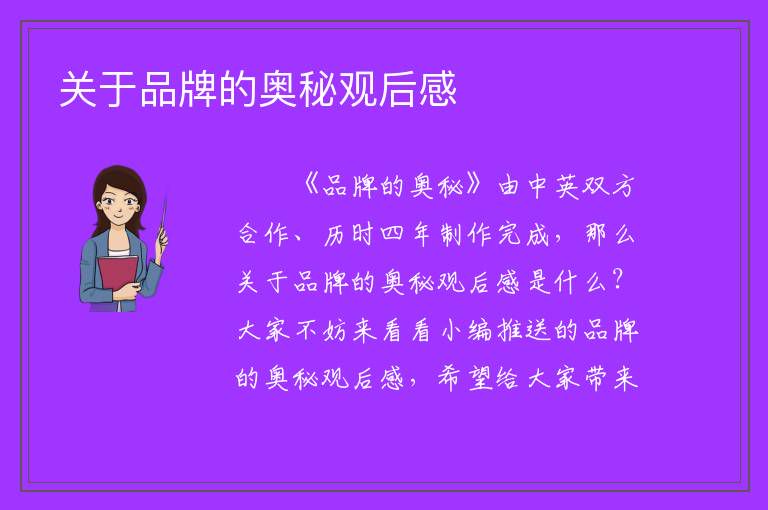 关于品牌的奥秘观后感

《品牌的奥秘》由中英双方合作、历时四年制作完成，那么关于品牌的奥秘观后感是什么？大家不妨来看看小编推送的品牌的奥秘观后感，希望给大家带来